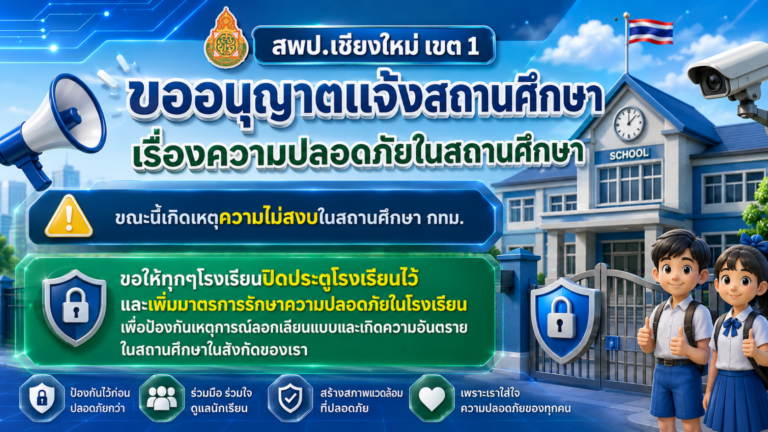 สพป.เชียงใหม่ เขต 1

ขออนุญาตแจ้งสถานศึกษา

เรื่องความปลอดภัยในสถานศึกษา

SCHOOL

ขณะนี้เกิดเหตุความไม่สงบในสถานศึกษา กทม.

ขอให้ทุกๆโรงเรียนปิดประตูโรงเรียนไว้ และเพิ่มมาตรการรักษาความปลอดภัยในโรงเรียน เพื่อป้องกันเหตุการณ์ลอกเลียนแบบและเกิดความอันตราย ในสถานศึกษาในสังกัดของเรา

ป้องกันไว้ก่อน ปลอดภัยกว่า

ร่วมมือ ร่วมใจ ดูแลนักเรียน

สร้างสภาพแวดล้อม ที่ปลอดภัย

เพราะเราใส่ใจ ความปลอดภัยของทุกคน